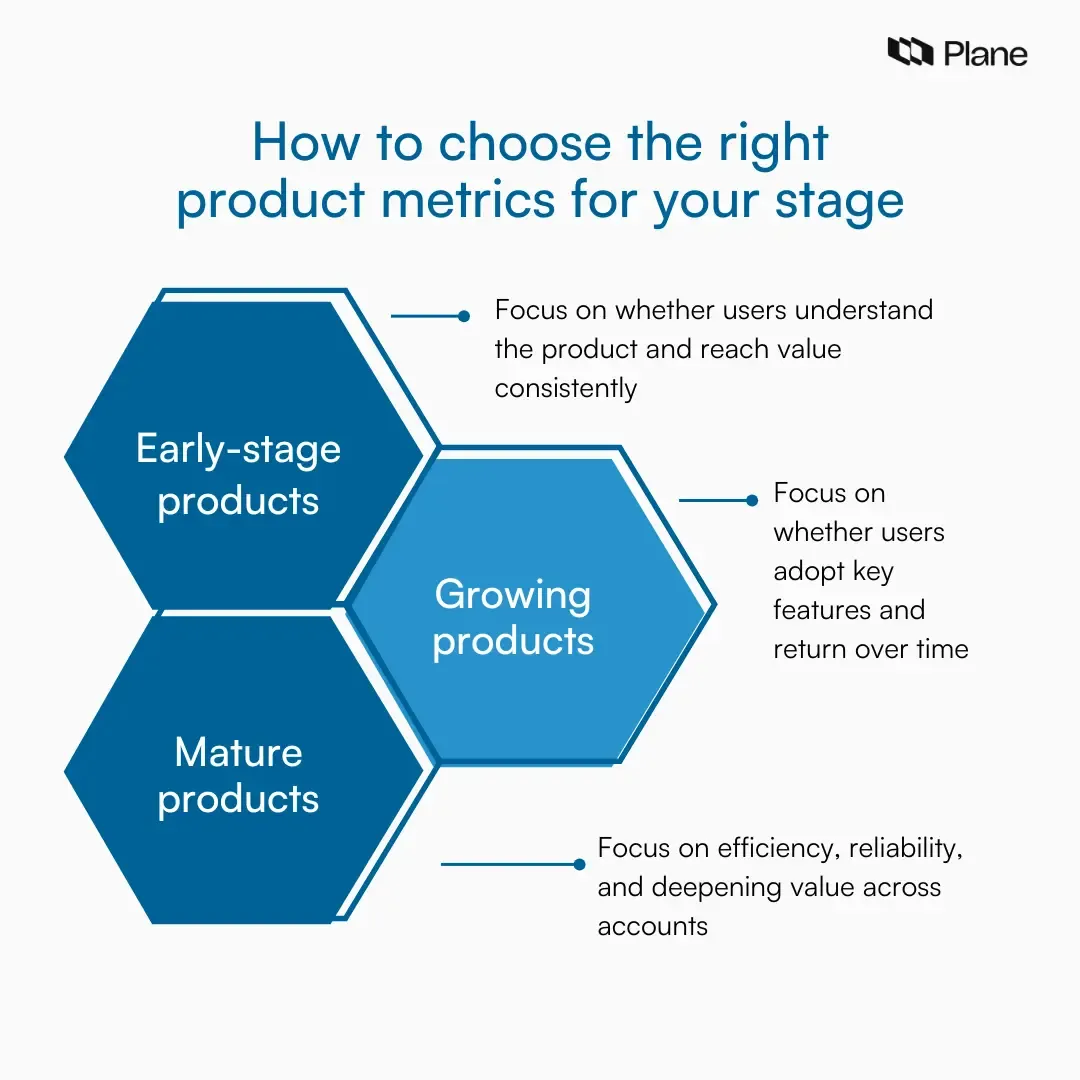 Plane

How to choose the right product metrics for your stage

Early-stage products

Focus on whether users understand the product and reach value consistently

Growing products

Focus on whether users adopt key features and return over time

Mature products

Focus on efficiency, reliability, and deepening value across accounts